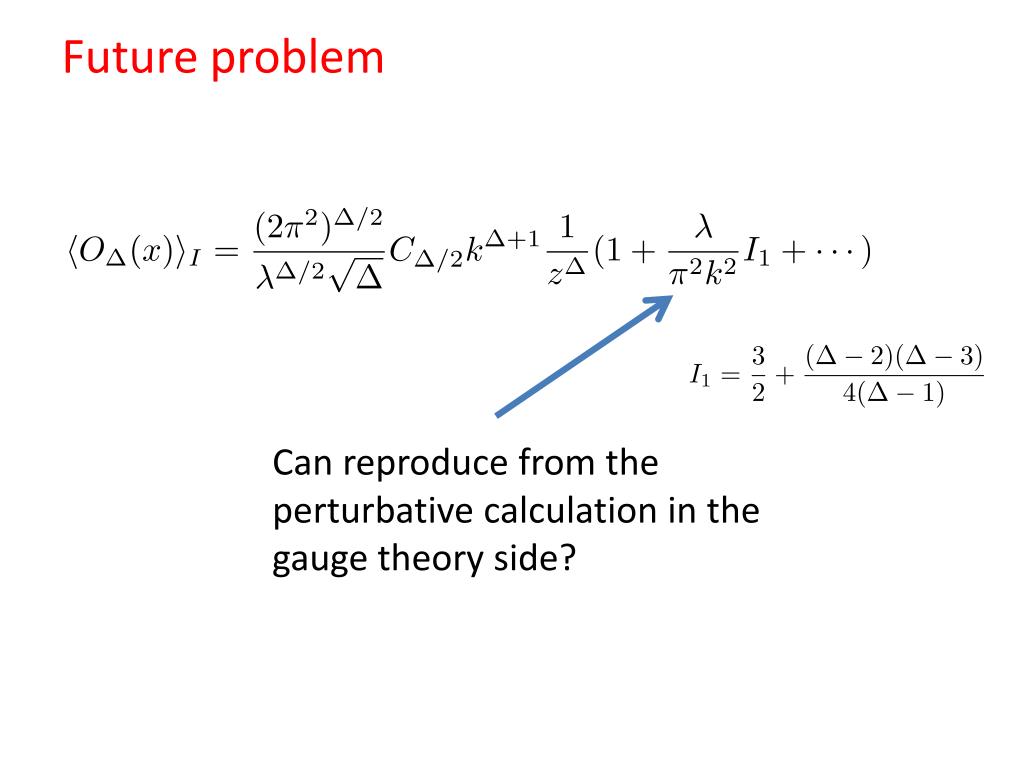 Future problem

$\langle O_\Delta(x)\rangle_I = \frac{(2\pi^2)^{\Delta/2}}{\lambda^{\Delta/2}\sqrt{\Delta}} C_{\Delta/2} k^{\Delta+1} \frac{1}{z^\Delta}(1 + \frac{\lambda}{\pi^2 k^2} I_1 + \cdots)$

$I_1 = \frac{3}{2} + \frac{(\Delta-2)(\Delta-3)}{4(\Delta-1)}$

Can reproduce from the perturbative calculation in the gauge theory side?